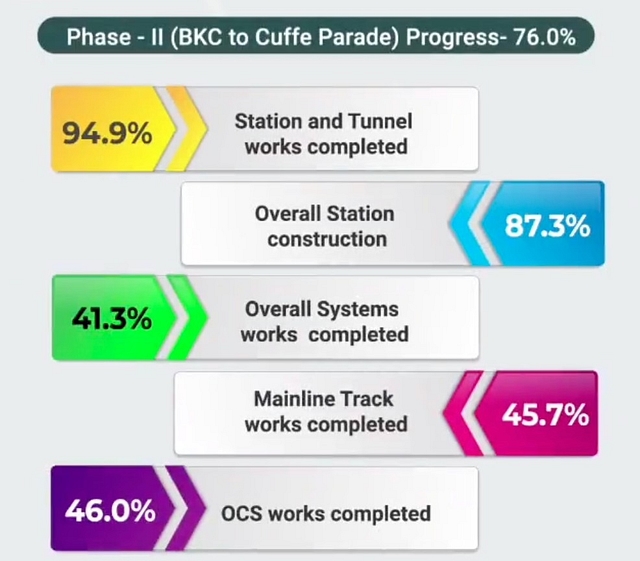 Phase - II (BKC to Cuffe Parade) Progress- 76.0%

94.9% Station and Tunnel works completed

Overall Station construction 87.3%

41.3% Overall Systems works completed

Mainline Track works completed 45.7%

46.0% OCS works completed